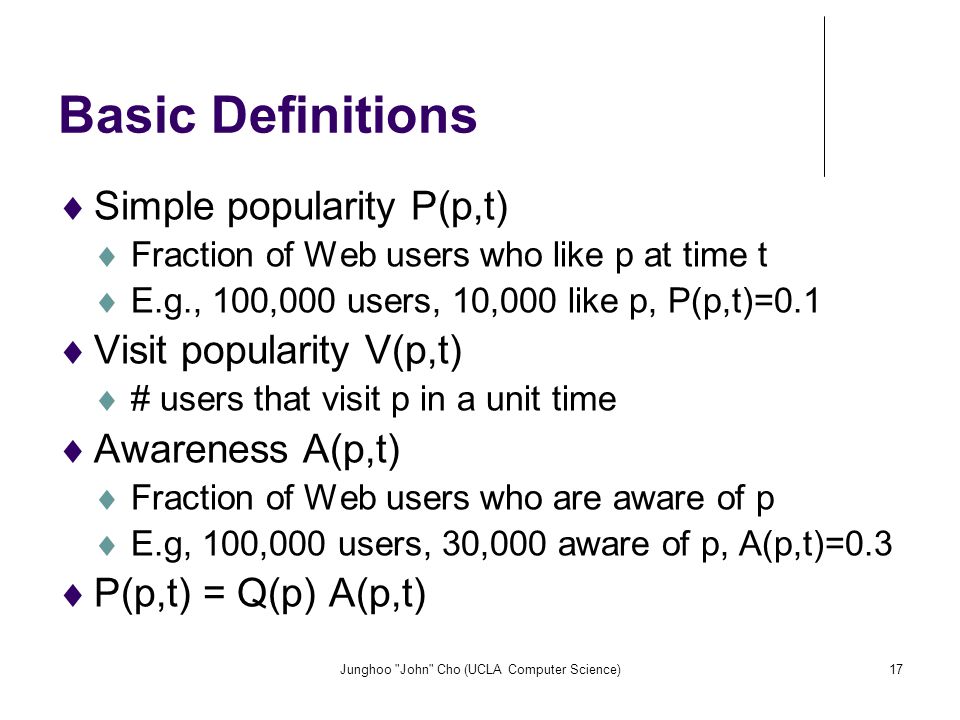 Basic Definitions

♦ Simple popularity P(p,t)
♦ Fraction of Web users who like p at time t
♦ E.g., 100,000 users, 10,000 like p, P(p,t)=0.1

♦ Visit popularity V(p,t)
♦ # users that visit p in a unit time

♦ Awareness A(p,t)
♦ Fraction of Web users who are aware of p
♦ E.g, 100,000 users, 30,000 aware of p, A(p,t)=0.3

♦ P(p,t) = Q(p) A(p,t)

Junghoo "John" Cho (UCLA Computer Science)

17